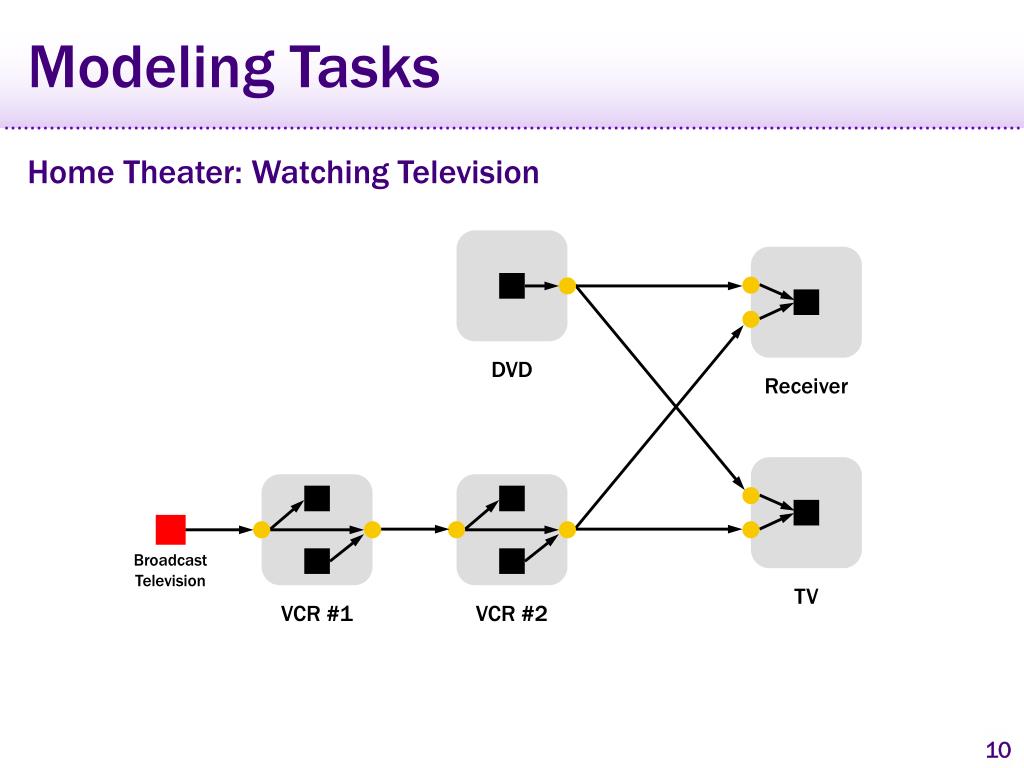 Modeling Tasks

Home Theater: Watching Television

DVD

Receiver

Broadcast Television

VCR #1

VCR #2

TV

10